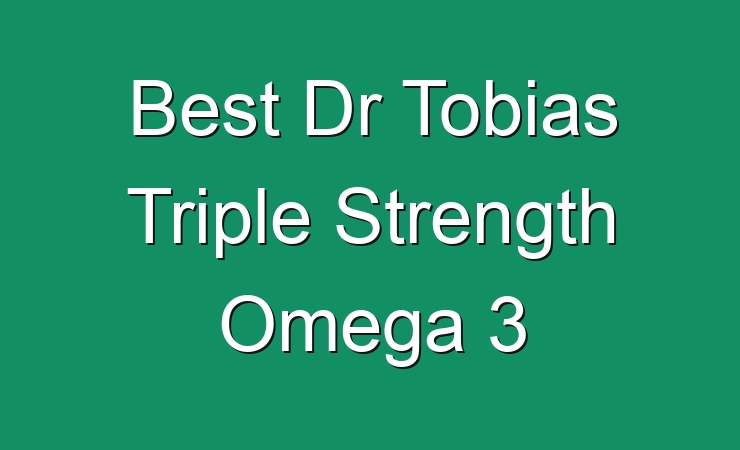 Best Dr Tobias Triple Strength Omega 3